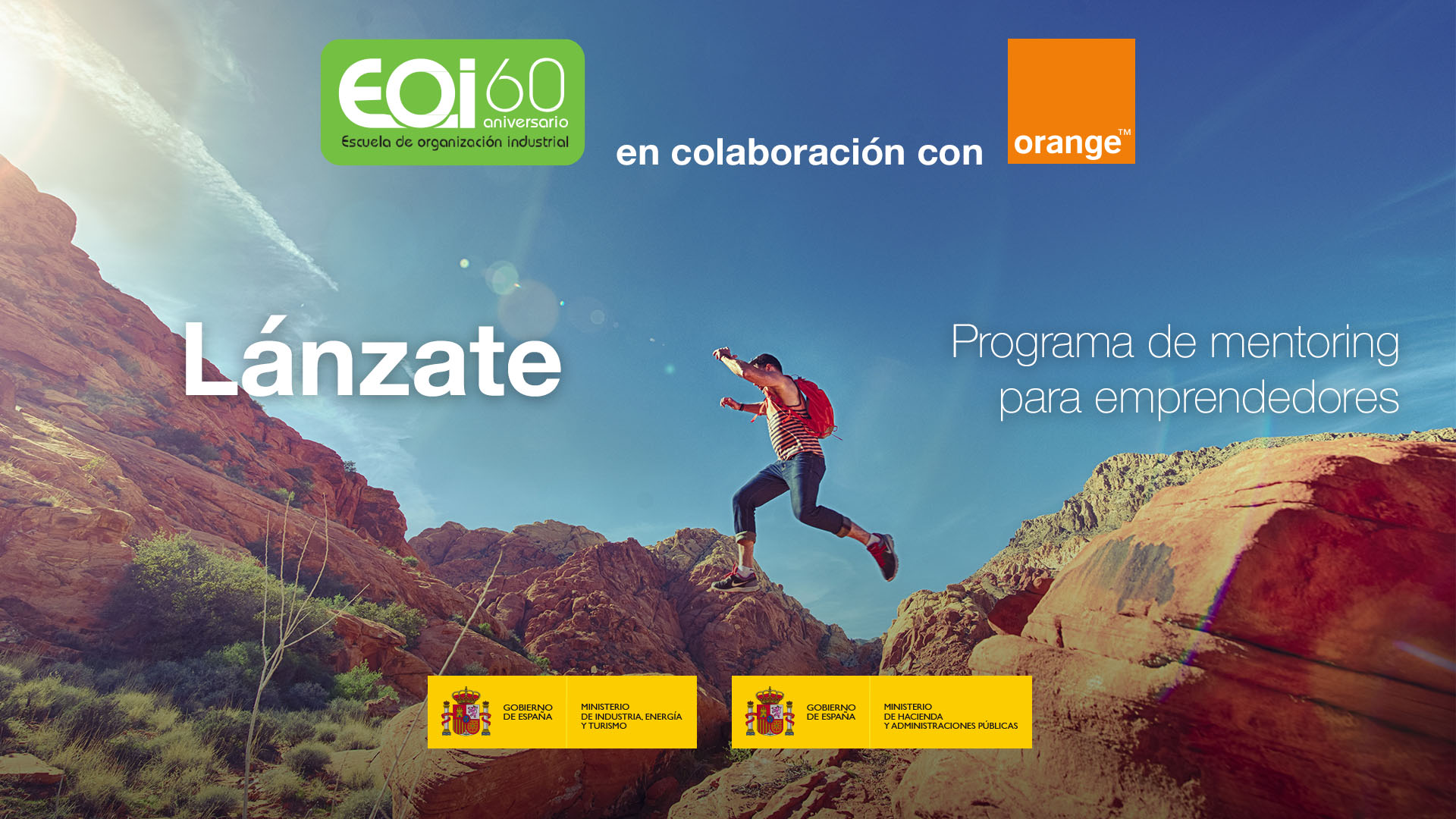 EOI 60 aniversario
Escuela de organización industrial

en colaboración con

orange™

Lánzate

Programa de mentoring para emprendedores

GOBIERNO DE ESPAÑA
MINISTERIO DE INDUSTRIA, ENERGÍA Y TURISMO

GOBIERNO DE ESPAÑA
MINISTERIO DE HACIENDA Y ADMINISTRACIONES PÚBLICAS